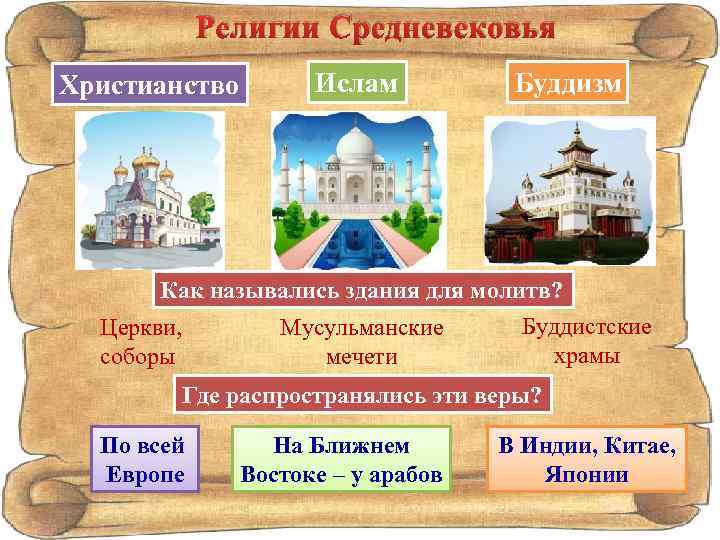 Религии Средневековья

Христианство

Ислам

Буддизм

Как назывались здания для молитв?

Церкви, соборы

Мусульманские мечети

Буддистские храмы

Где распространялись эти веры?

По всей Европе

На Ближнем Востоке – у арабов

В Индии, Китае, Японии